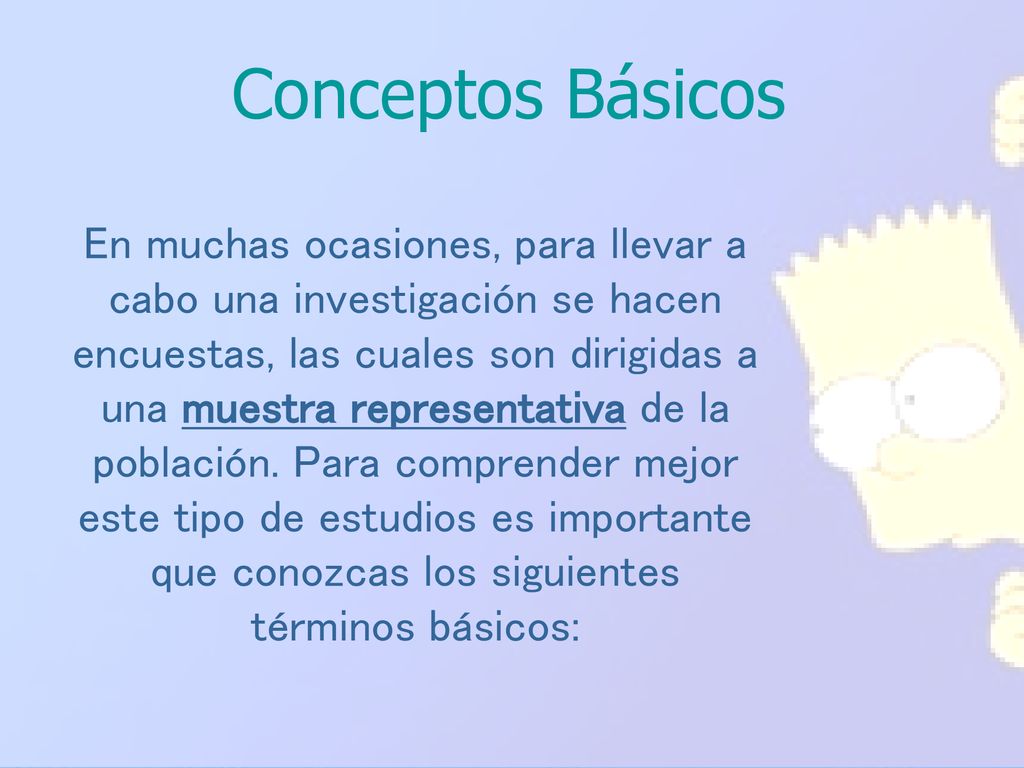 Conceptos Básicos

En muchas ocasiones, para llevar a cabo una investigación se hacen encuestas, las cuales son dirigidas a una muestra representativa de la población. Para comprender mejor este tipo de estudios es importante que conozcas los siguientes términos básicos: